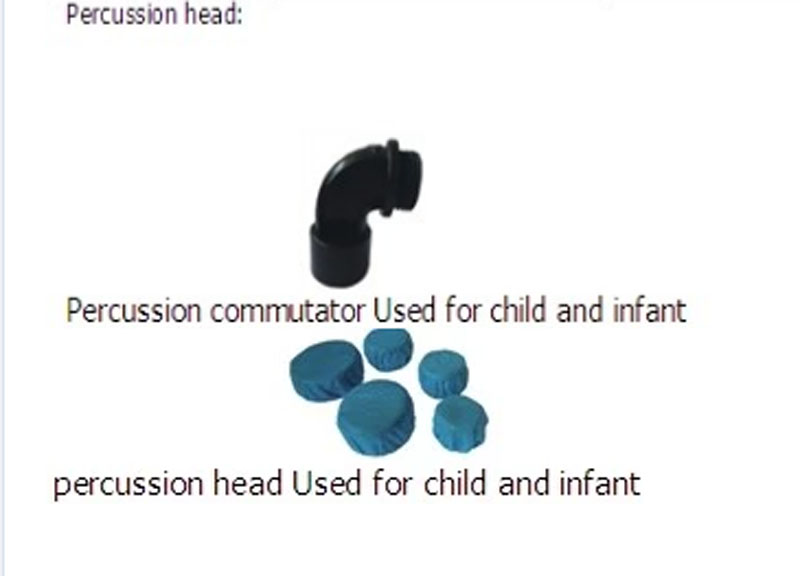 Percussion head:

Percussion commutator Used for child and infant

percussion head Used for child and infant